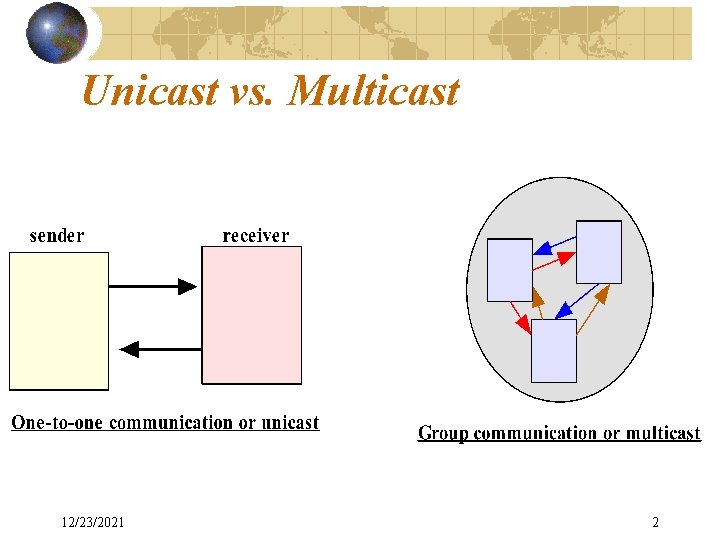 Unicast vs. Multicast

sender

receiver

One-to-one communication or unicast

Group communication or multicast

12/23/2021

2